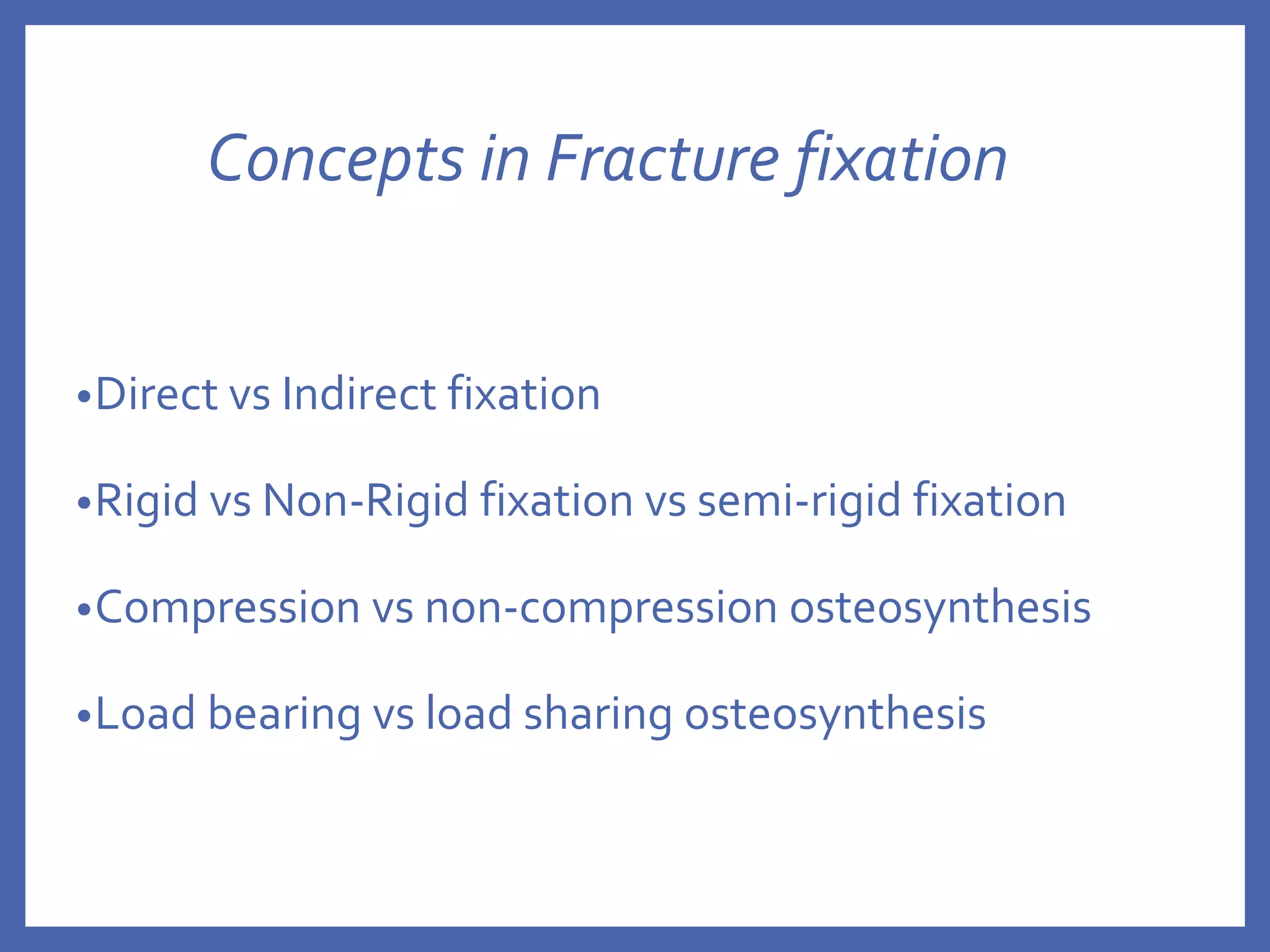 Concepts in Fracture fixation

•Direct vs Indirect fixation

•Rigid vs Non-Rigid fixation vs semi-rigid fixation

•Compression vs non-compression osteosynthesis

•Load bearing vs load sharing osteosynthesis